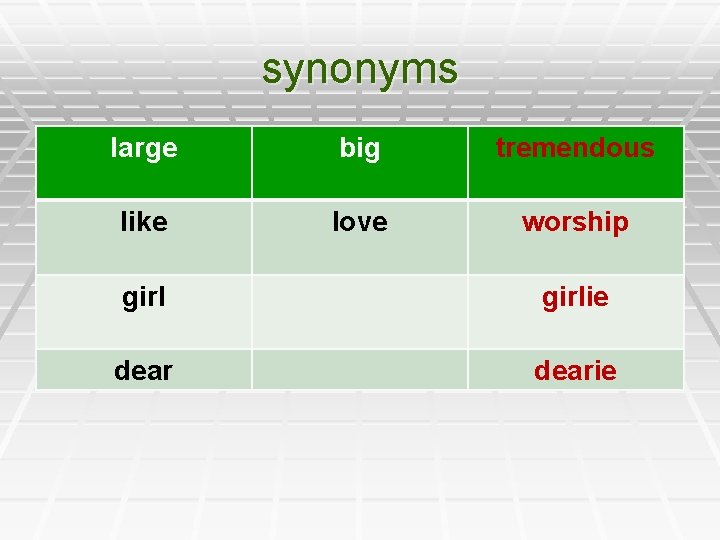 synonyms

| large | big | tremendous |
|---|---|---|
| like | love | worship |
| girl | | girlie |
| dear | | dearie |